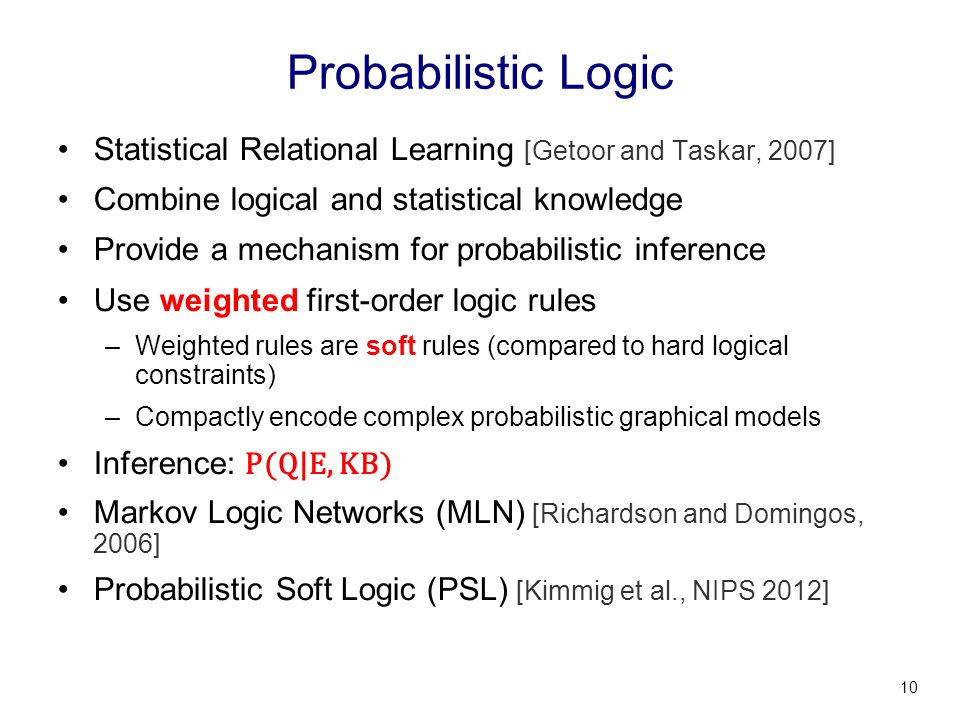 Probabilistic Logic

• Statistical Relational Learning [Getoor and Taskar, 2007]
• Combine logical and statistical knowledge
• Provide a mechanism for probabilistic inference
• Use weighted first-order logic rules
– Weighted rules are soft rules (compared to hard logical constraints)
– Compactly encode complex probabilistic graphical models
• Inference: $P(Q|E, KB)$
• Markov Logic Networks (MLN) [Richardson and Domingos, 2006]
• Probabilistic Soft Logic (PSL) [Kimmig et al., NIPS 2012]

10